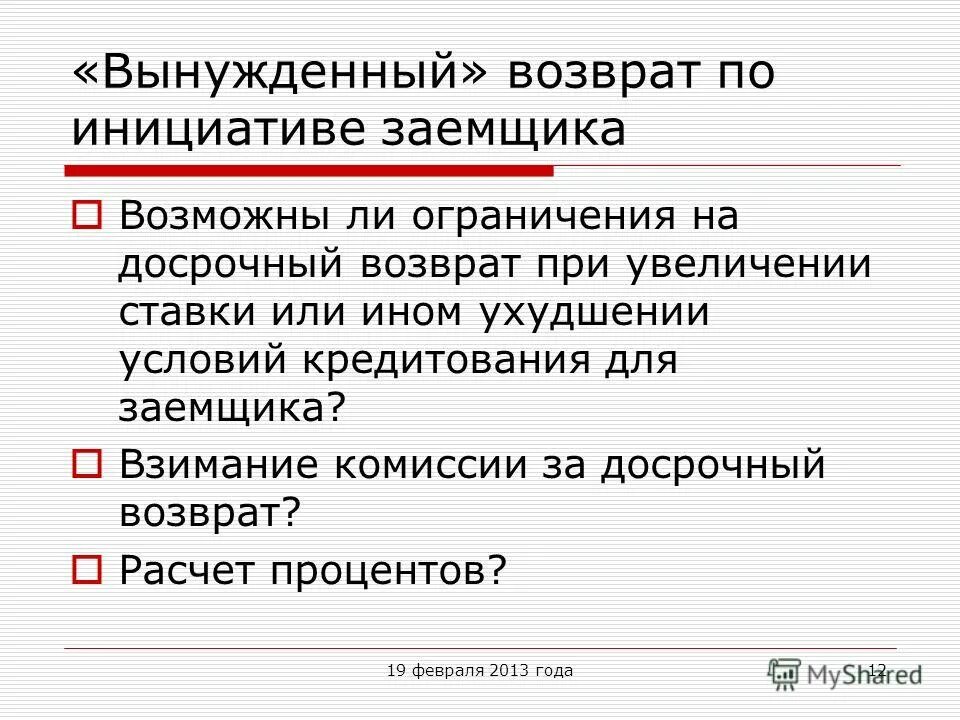 «Вынужденный» возврат по инициативе заемщика

Возможны ли ограничения на досрочный возврат при увеличении ставки или ином ухудшении условий кредитования для заемщика?

Взимание комиссии за досрочный возврат?

Расчет процентов?

19 февраля 2013 года

12

MyShared